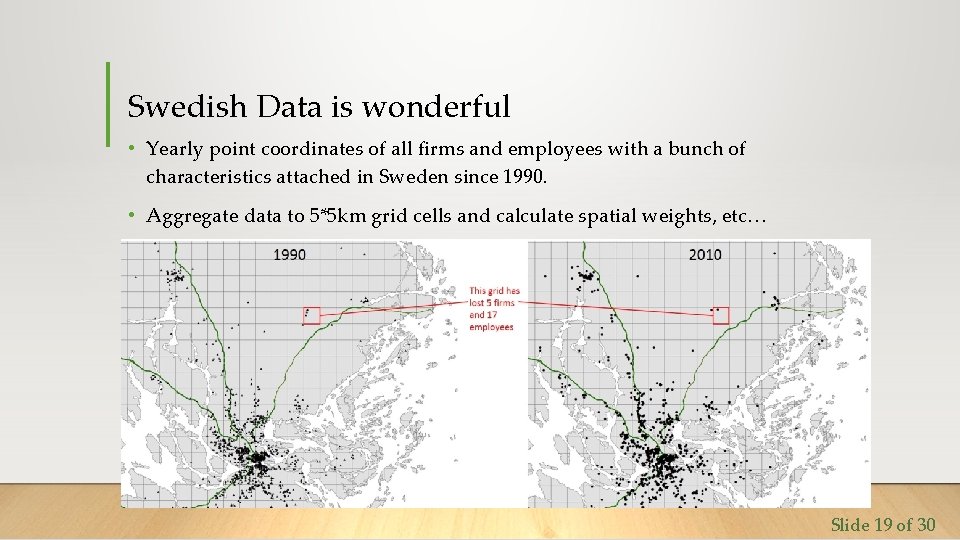 Swedish Data is wonderful

• Yearly point coordinates of all firms and employees with a bunch of characteristics attached in Sweden since 1990.

• Aggregate data to 5*5km grid cells and calculate spatial weights, etc…

1990

This grid has lost 5 firms and 17 employees

2010

Slide 19 of 30